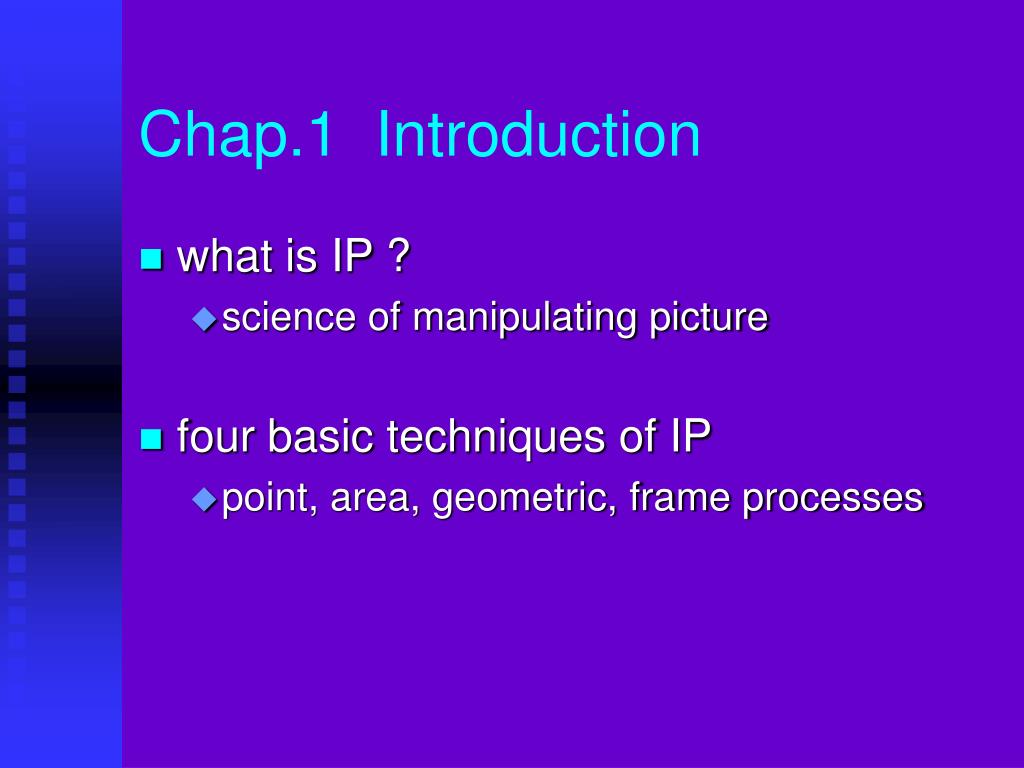 Chap.1  Introduction

what is IP ?

science of manipulating picture

four basic techniques of IP

point, area, geometric, frame processes